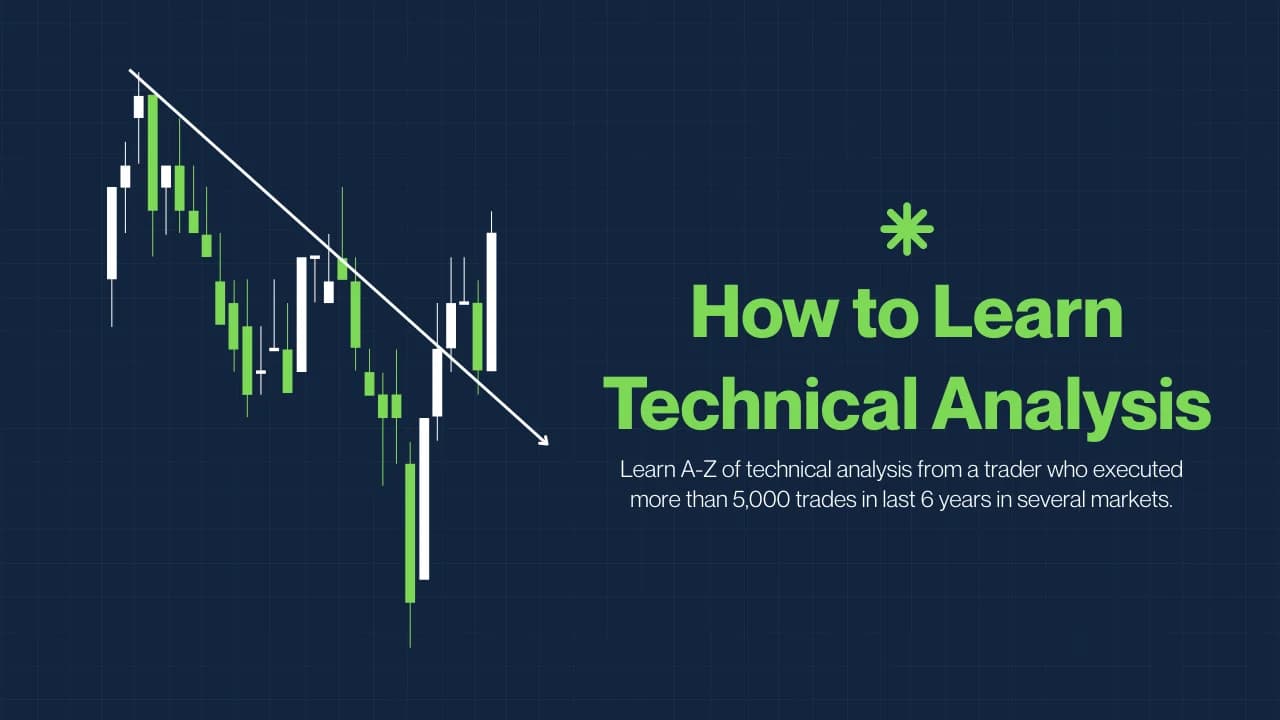 How to Learn Technical Analysis

Learn A-Z of technical analysis from a trader who executed more than 5,000 trades in last 6 years in several markets.